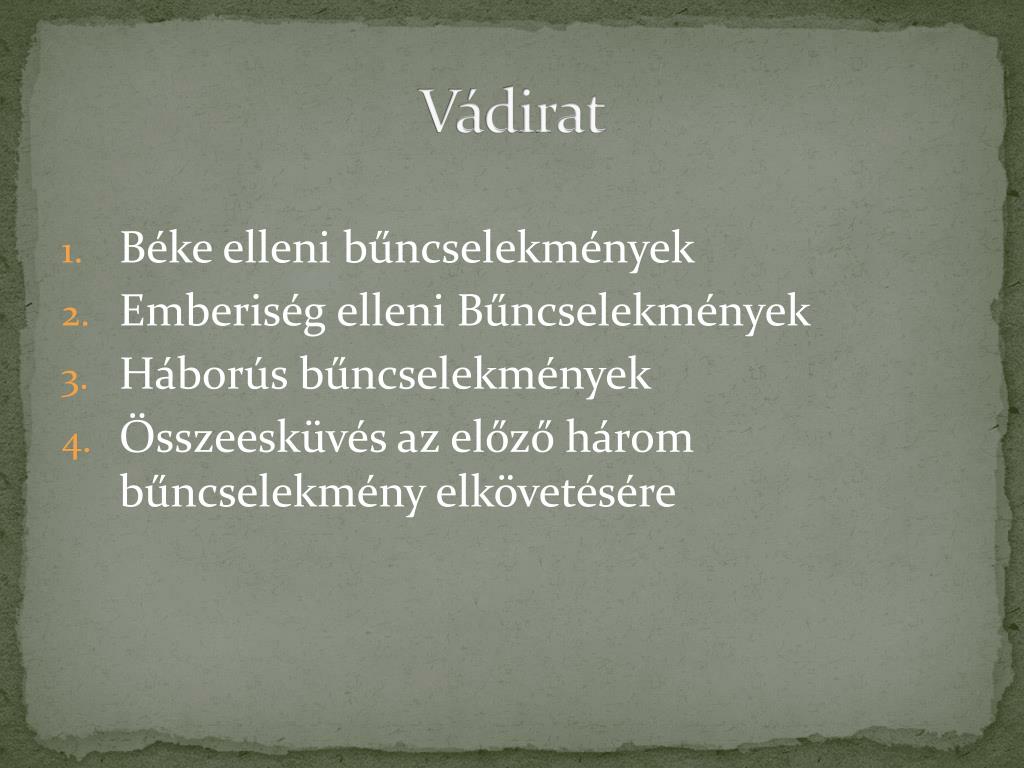 Vádirat

1. Béke elleni bűncselekmények
2. Emberiség elleni Bűncselekmények
3. Háborús bűncselekmények
4. Összeesküvés az előző három bűncselekmény elkövetésére